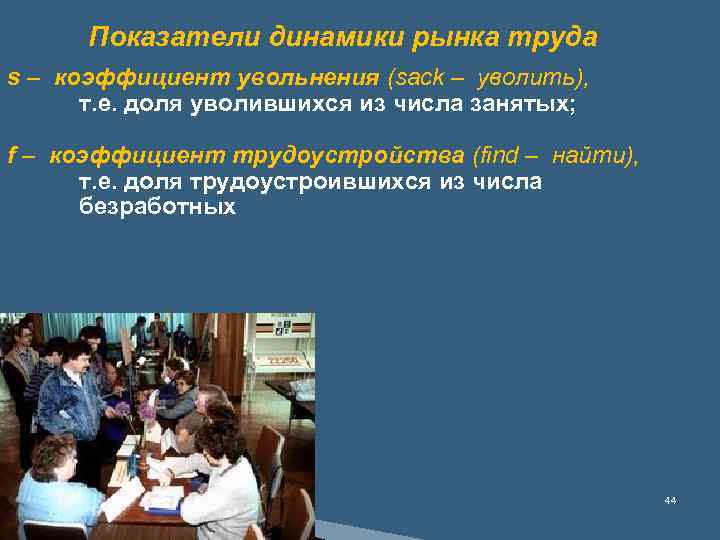 Показатели динамики рынка труда

s – коэффициент увольнения (sack – уволить), т.е. доля уволившихся из числа занятых;

f – коэффициент трудоустройства (find – найти), т.е. доля трудоустроившихся из числа безработных

44